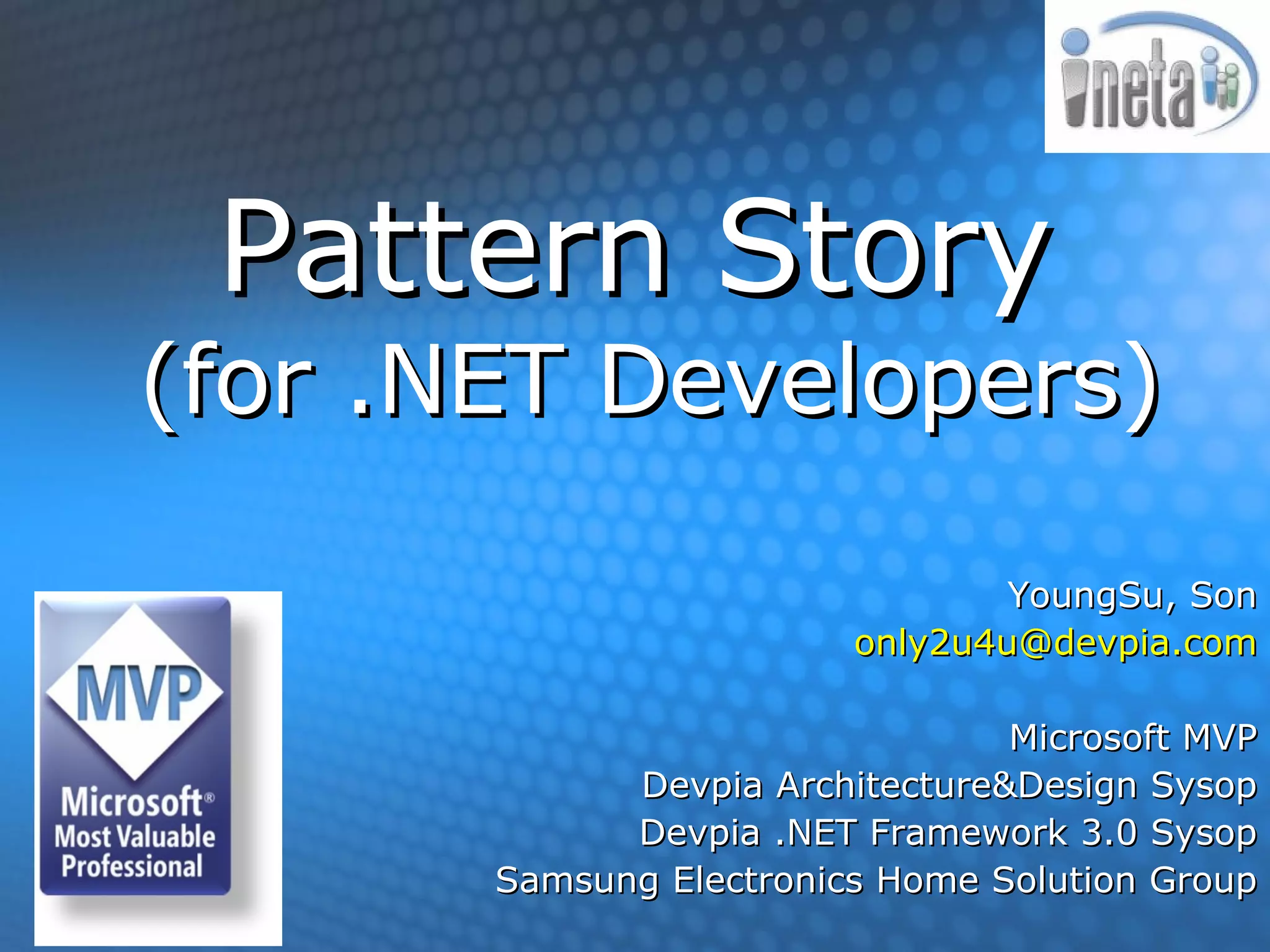 ineta

Pattern Story
(for .NET Developers)

YoungSu, Son
only2u4u@devpia.com

Microsoft MVP
Devpia Architecture&Design Sysop
Devpia .NET Framework 3.0 Sysop
Samsung Electronics Home Solution Group

MVP
Microsoft®
Most Valuable
Professional